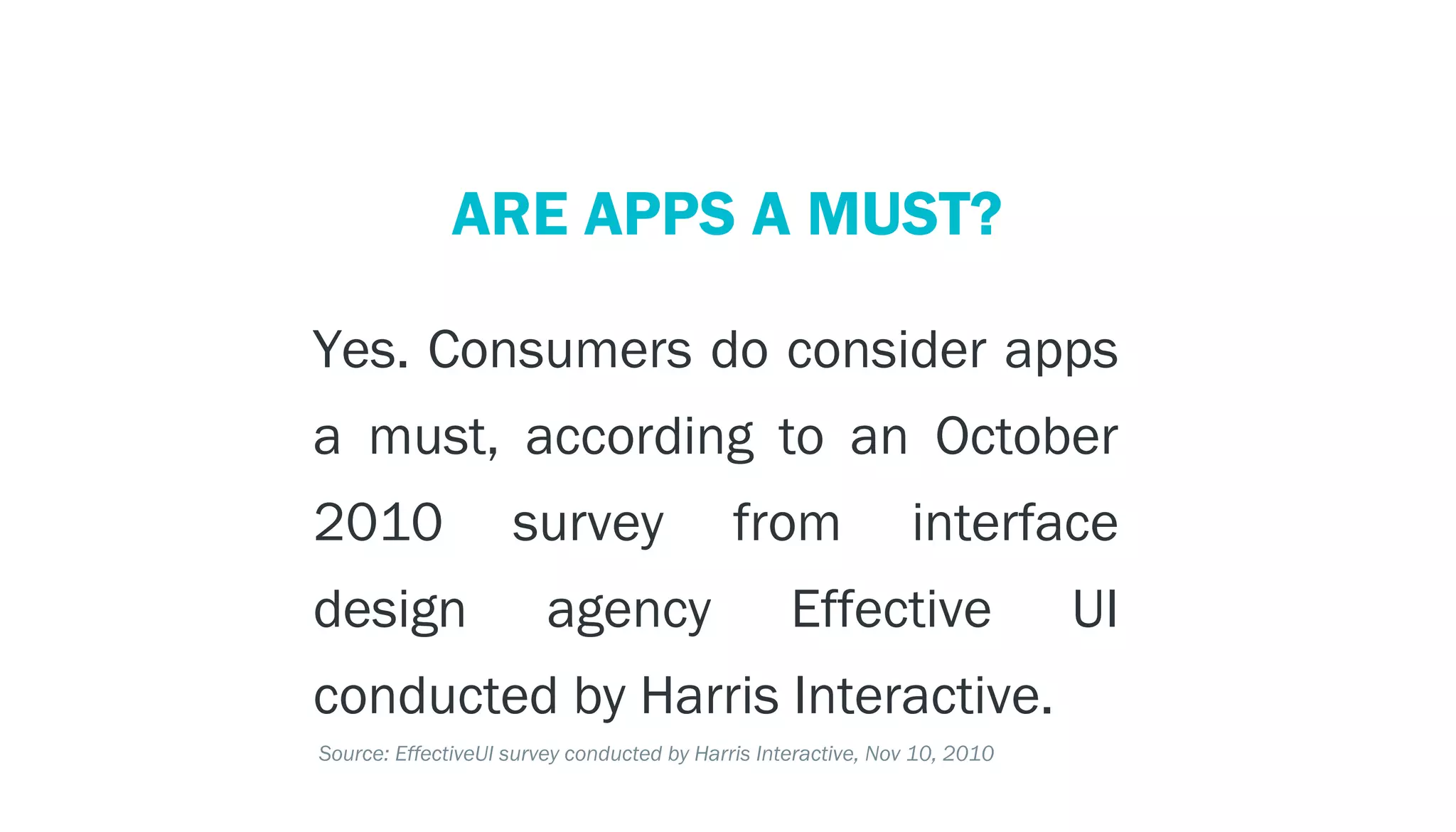 ARE APPS A MUST?

Yes. Consumers do consider apps a must, according to an October 2010 survey from interface design agency Effective UI conducted by Harris Interactive.

Source: EffectiveUI survey conducted by Harris Interactive, Nov 10, 2010